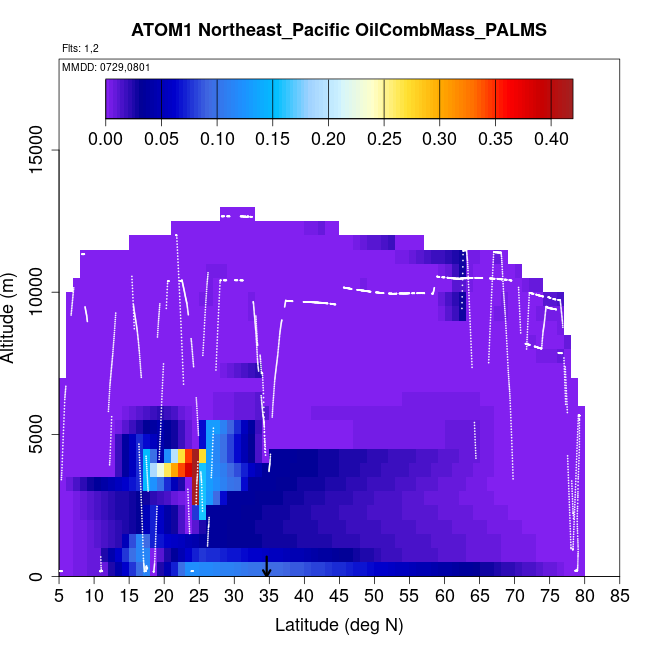 ATOM1 Northeast_Pacific OilCombMass_PALMS

Flts: 1,2

MMDD: 0729,0801

0.00 0.05 0.10 0.15 0.20 0.25 0.30 0.35 0.40

Altitude (m)

0
5000
10000
15000

5 10 15 20 25 30 35 40 45 50 55 60 65 70 75 80 85

Latitude (deg N)